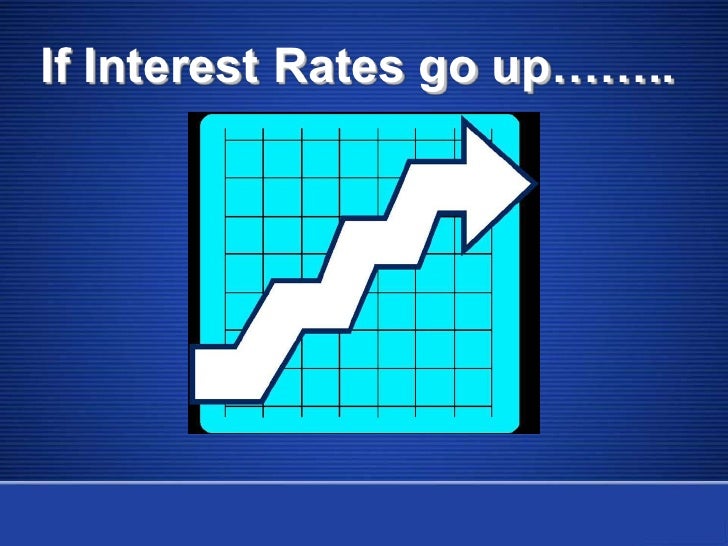 If Interest Rates go up……..